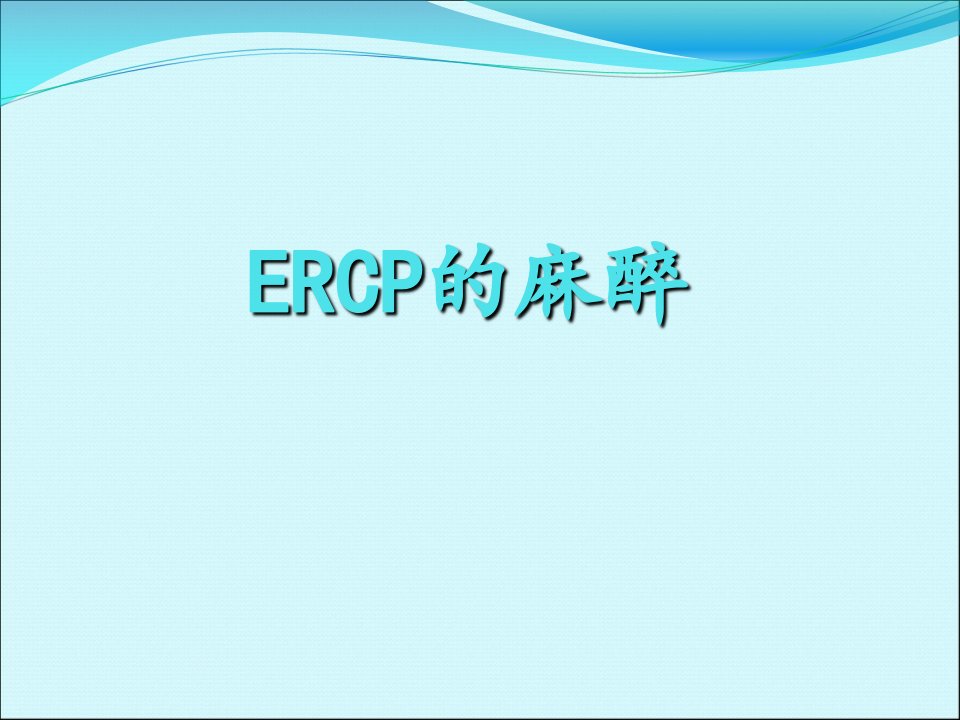 ERCP的麻醉